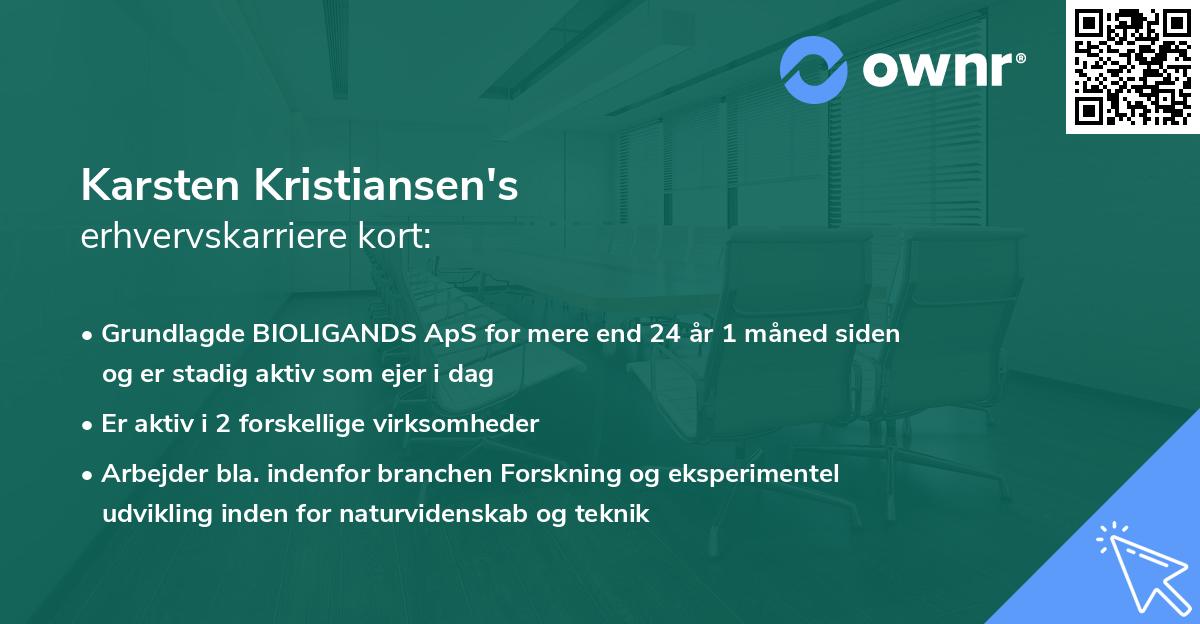 ownr®

Karsten Kristiansen's
erhvervskarriere kort:

• Grundlagde BIOLIGANDS ApS for mere end 24 år 1 måned siden og er stadig aktiv som ejer i dag

• Er aktiv i 2 forskellige virksomheder

• Arbejder bla. indenfor branchen Forskning og eksperimentel udvikling inden for naturvidenskab og teknik